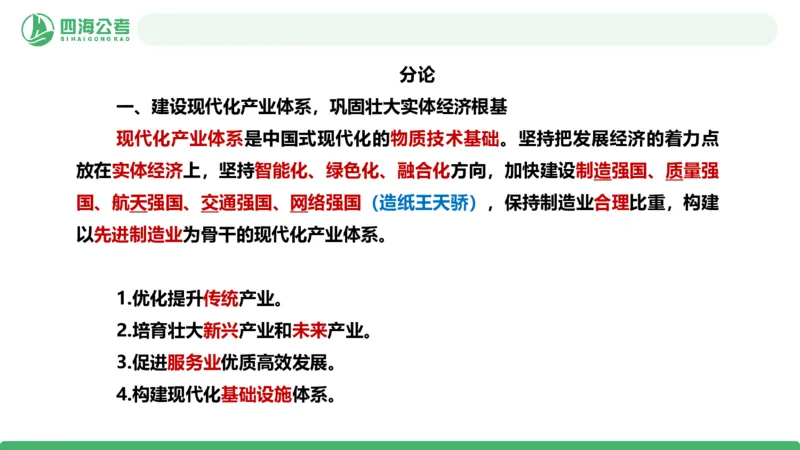 四海公考
SIHAIGONGKAO

分论

一、建设现代化产业体系，巩固壮大实体经济根基

现代化产业体系是中国式现代化的物质技术基础。坚持把发展经济的着力点放在实体经济上，坚持智能化、绿色化、融合化方向，加快建设制造强国、质量强国、航天强国、交通强国、网络强国（造纸王天骄），保持制造业合理比重，构建以先进制造业为骨干的现代化产业体系。

1.优化提升传统产业。
2.培育壮大新兴产业和未来产业。
3.促进服务业优质高效发展。
4.构建现代化基础设施体系。